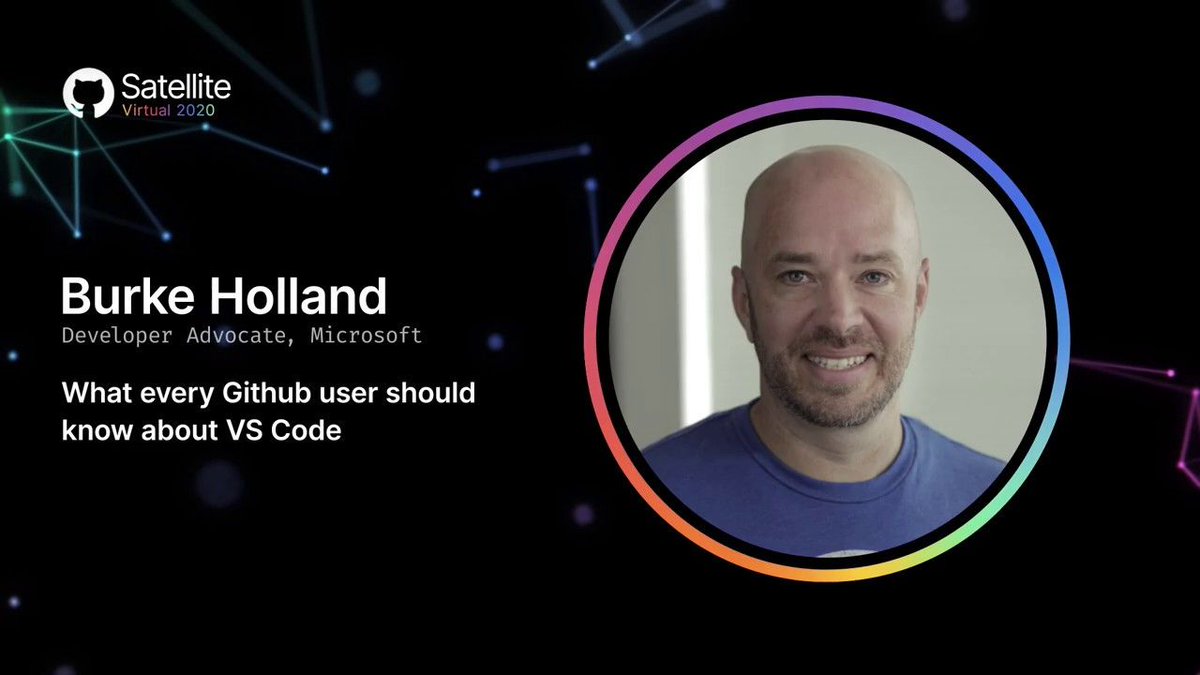 Satellite
Virtual 2020

Burke Holland
Developer Advocate, Microsoft

What every Github user should know about VS Code